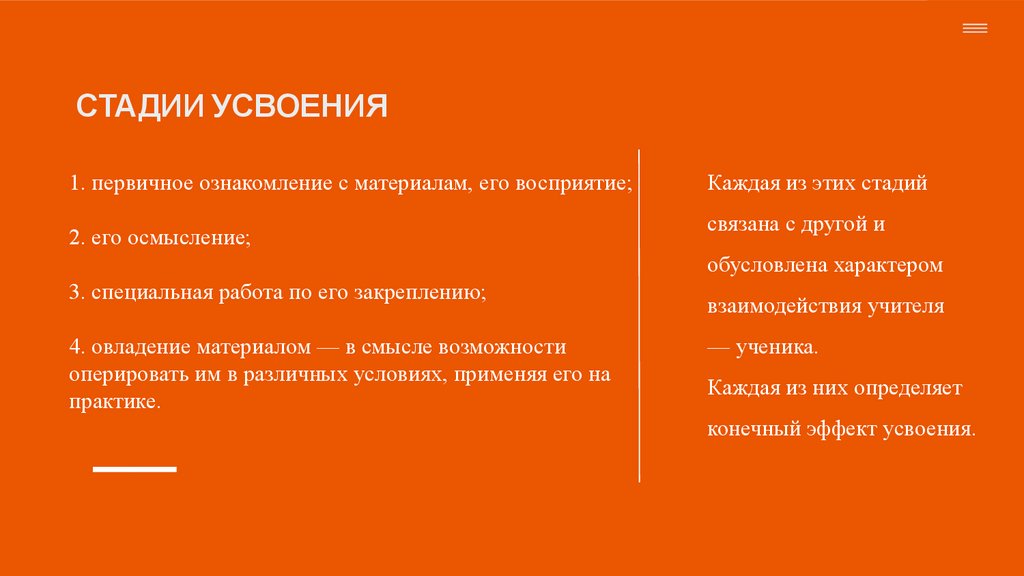 СТАДИИ УСВОЕНИЯ

1. первичное ознакомление с материалам, его восприятие;

2. его осмысление;

3. специальная работа по его закреплению;

4. овладение материалом — в смысле возможности оперировать им в различных условиях, применяя его на практике.

Каждая из этих стадий связана с другой и обусловлена характером взаимодействия учителя — ученика.
Каждая из них определяет конечный эффект усвоения.